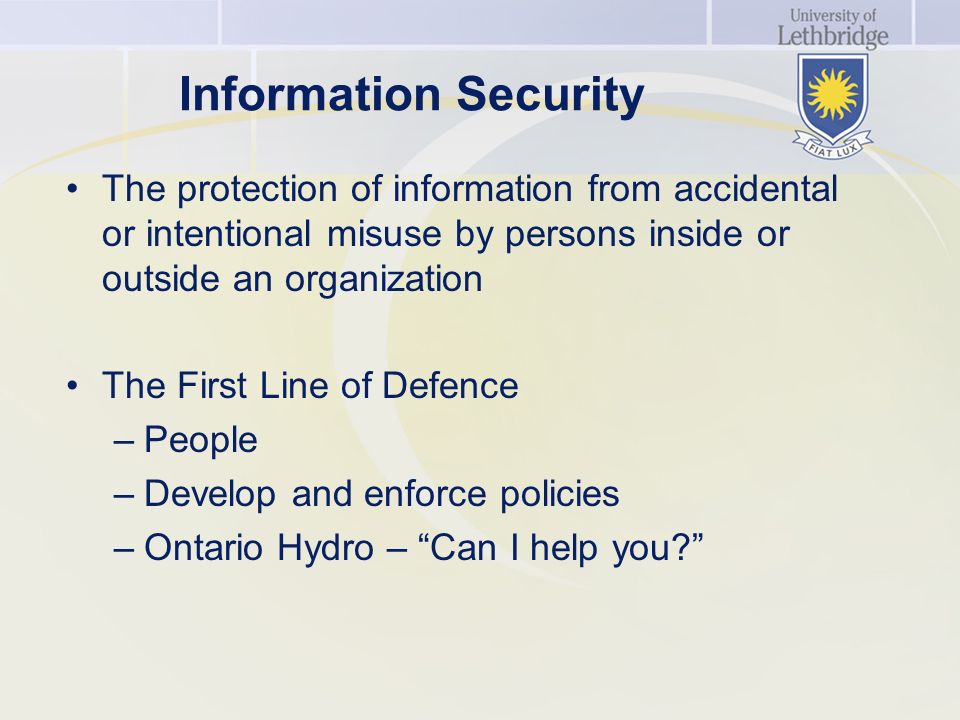 University of Lethbridge

FIAT LUX

Information Security

• The protection of information from accidental or intentional misuse by persons inside or outside an organization

• The First Line of Defence
– People
– Develop and enforce policies
– Ontario Hydro – “Can I help you?”